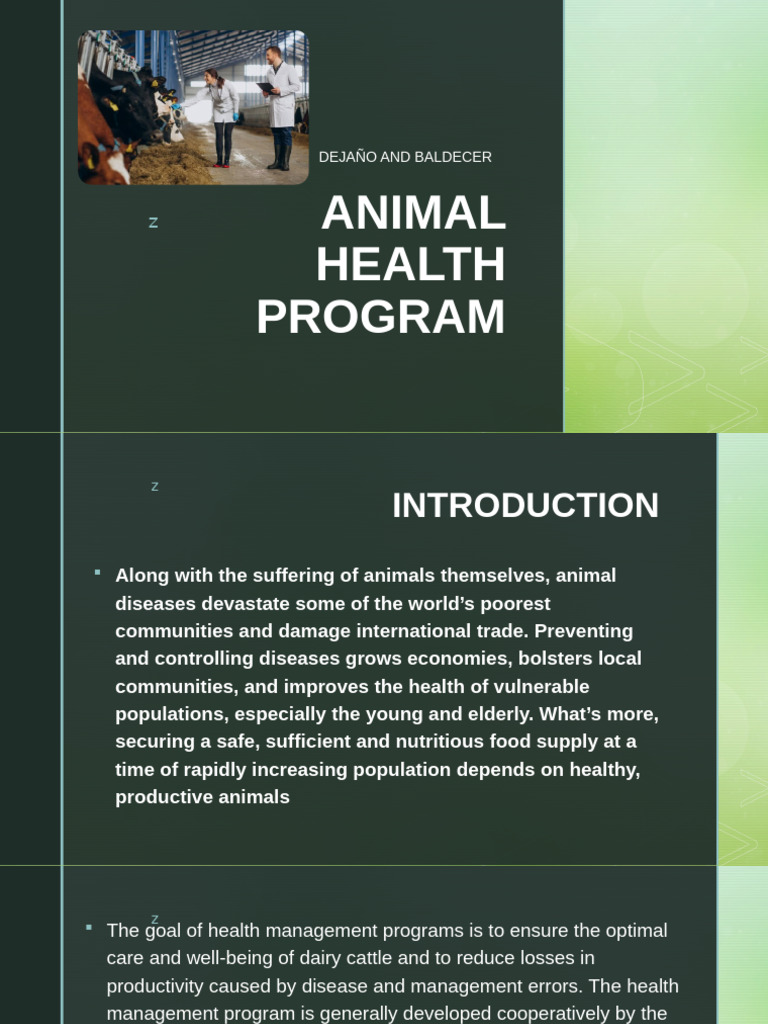 DEJAÑO AND BALDECER

z

ANIMAL HEALTH PROGRAM

z

INTRODUCTION

▪ Along with the suffering of animals themselves, animal diseases devastate some of the world's poorest communities and damage international trade. Preventing and controlling diseases grows economies, bolsters local communities, and improves the health of vulnerable populations, especially the young and elderly. What's more, securing a safe, sufficient and nutritious food supply at a time of rapidly increasing population depends on healthy, productive animals

z

▪ The goal of health management programs is to ensure the optimal care and well-being of dairy cattle and to reduce losses in productivity caused by disease and management errors. The health management program is generally developed cooperatively by the